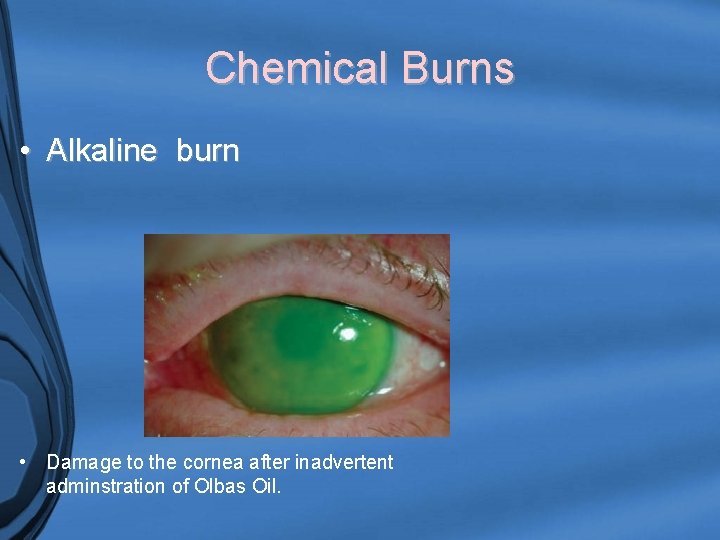 Chemical Burns

• Alkaline burn

• Damage to the cornea after inadvertent adminstration of Olbas Oil.